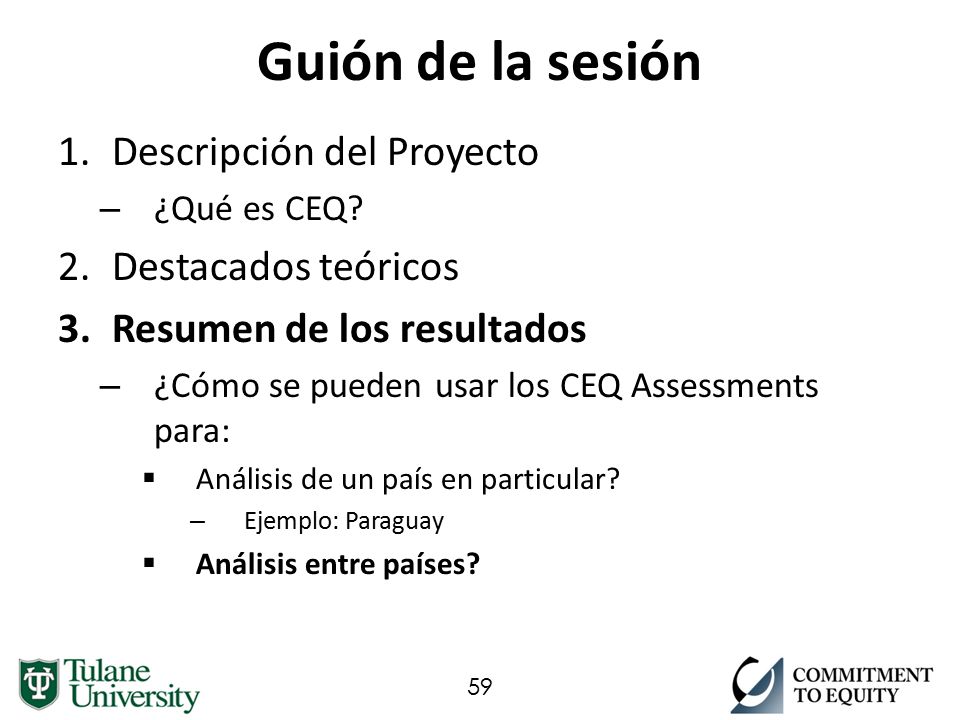 Guión de la sesión

1. Descripción del Proyecto
– ¿Qué es CEQ?
2. Destacados teóricos
3. Resumen de los resultados
– ¿Cómo se pueden usar los CEQ Assessments para:
▪ Análisis de un país en particular?
– Ejemplo: Paraguay
▪ Análisis entre países?

Tulane University

59

COMMITMENT TO EQUITY